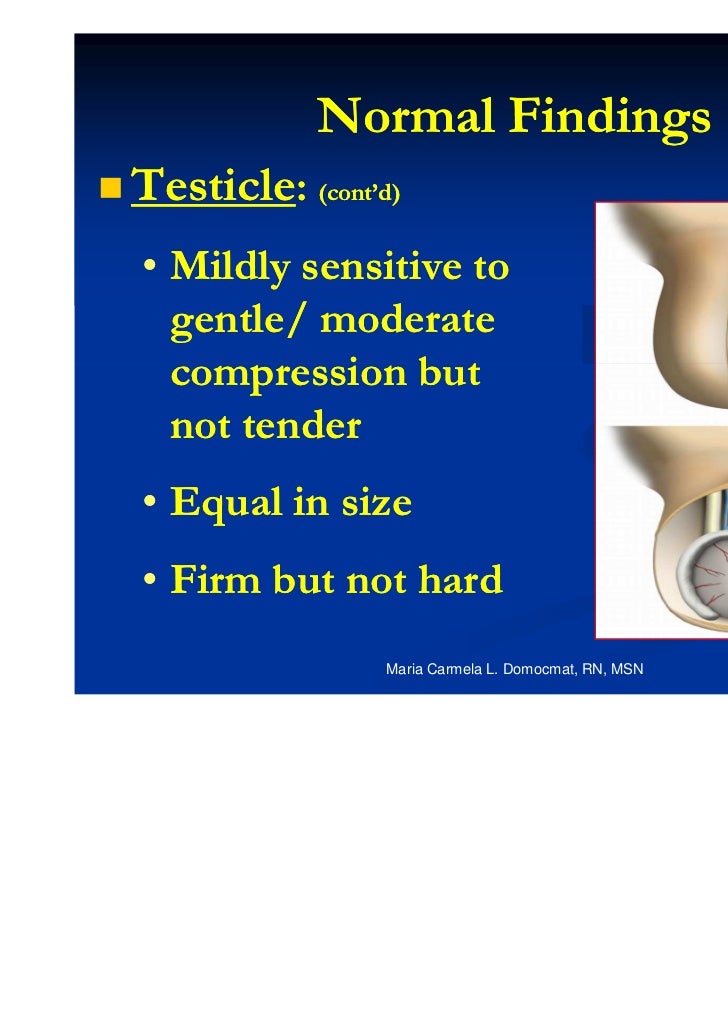 Normal Findings

Testicle: (cont'd)

• Mildly sensitive to gentle/ moderate compression but not tender

• Equal in size

• Firm but not hard

Maria Carmela L. Domocmat, RN, MSN